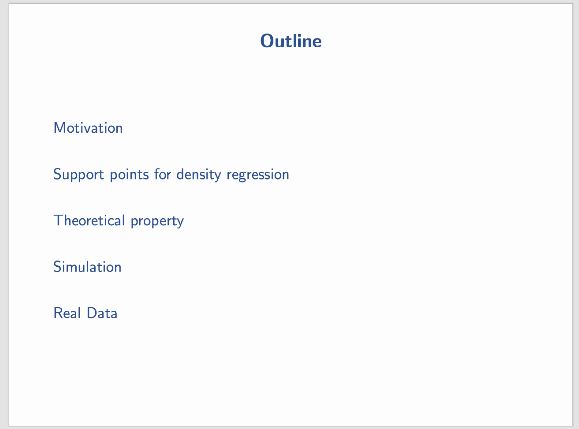 Outline

Motivation

Support points for density regression

Theoretical property

Simulation

Real Data